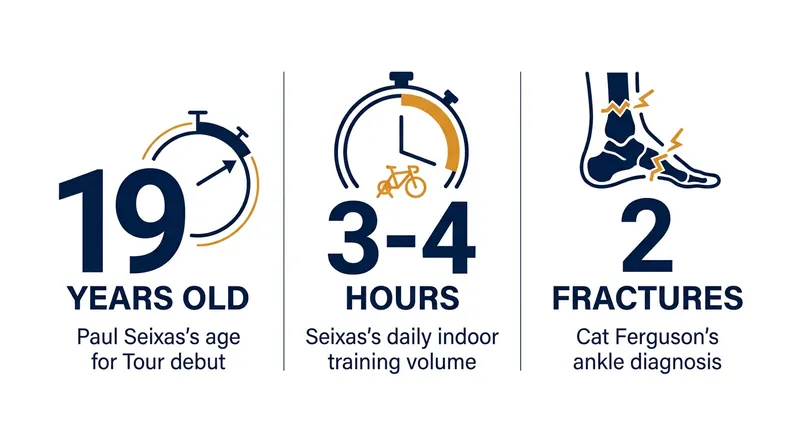 19
YEARS OLD
Paul Seixas's age for Tour debut

3-4
HOURS
Seixas's daily indoor training volume

2
FRACTURES
Cat Ferguson's ankle diagnosis